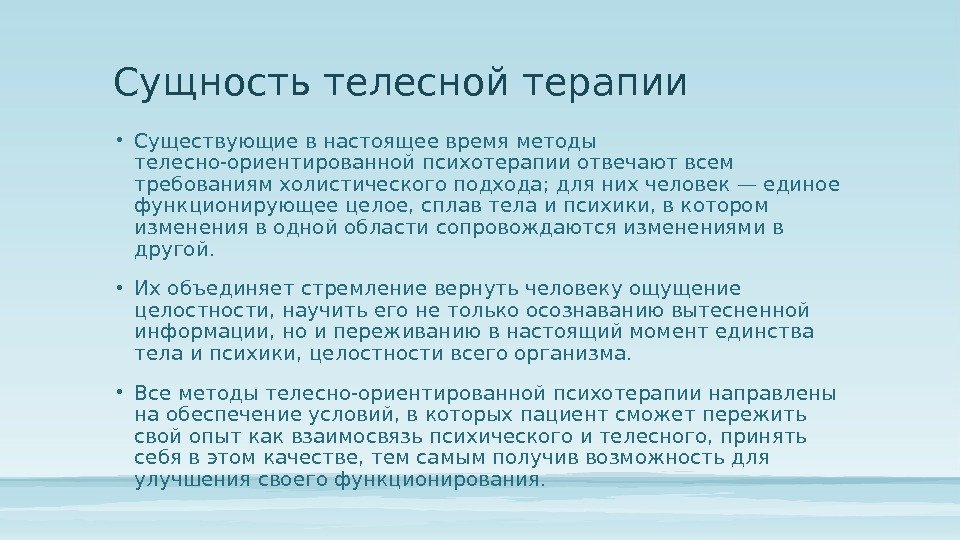 Сущность телесной терапии

• Существующие в настоящее время методы телесно-ориентированной психотерапии отвечают всем требованиям холистического подхода; для них человек — единое функционирующее целое, сплав тела и психики, в котором изменения в одной области сопровождаются изменениями в другой.

• Их объединяет стремление вернуть человеку ощущение целостности, научить его не только осознаванию вытесненной информации, но и переживанию в настоящий момент единства тела и психики, целостности всего организма.

• Все методы телесно-ориентированной психотерапии направлены на обеспечение условий, в которых пациент сможет пережить свой опыт как взаимосвязь психического и телесного, принять себя в этом качестве, тем самым получив возможность для улучшения своего функционирования.